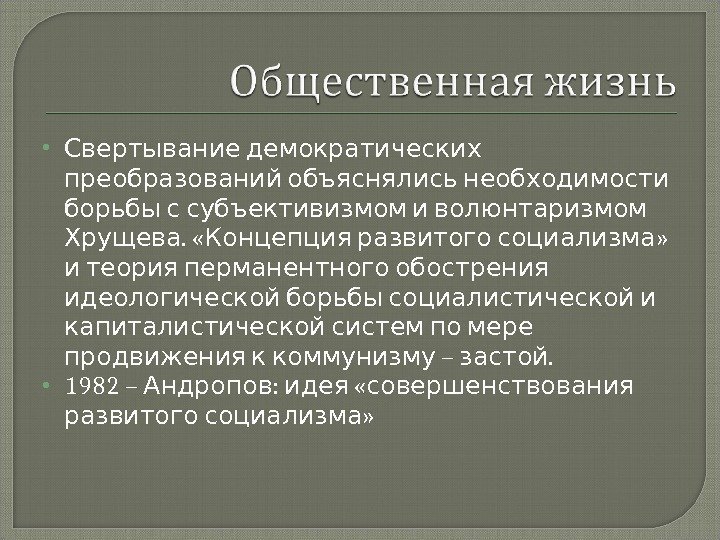 Общественная жизнь

• Свертывание демократических преобразований объяснялись необходимости борьбы с субъективизмом и волюнтаризмом Хрущева. «Концепция развитого социализма» и теория перманентного обострения идеологической борьбы социалистической и капиталистической систем по мере продвижения к коммунизму – застой.
• 1982 – Андропов: идея «совершенствования развитого социализма»